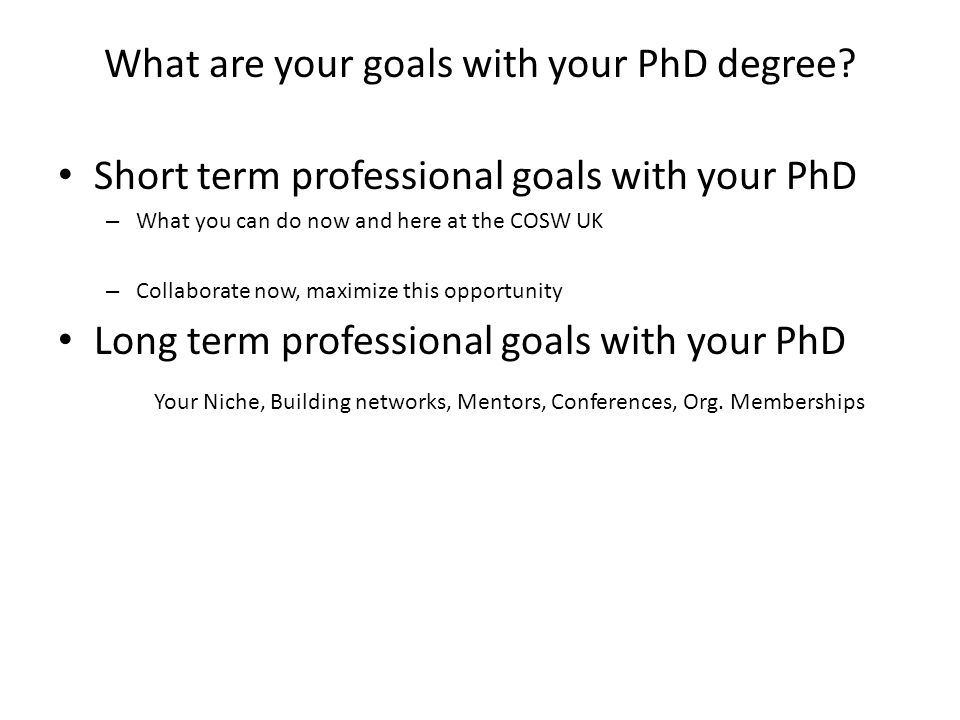 What are your goals with your PhD degree?

• Short term professional goals with your PhD
– What you can do now and here at the COSW UK

– Collaborate now, maximize this opportunity

• Long term professional goals with your PhD
Your Niche, Building networks, Mentors, Conferences, Org. Memberships